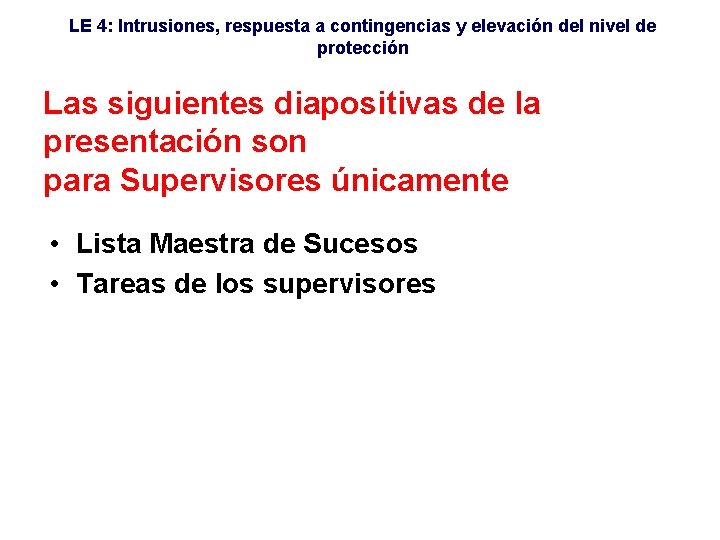 LE 4: Intrusiones, respuesta a contingencias y elevación del nivel de protección

Las siguientes diapositivas de la presentación son
para Supervisores únicamente

• Lista Maestra de Sucesos
• Tareas de los supervisores